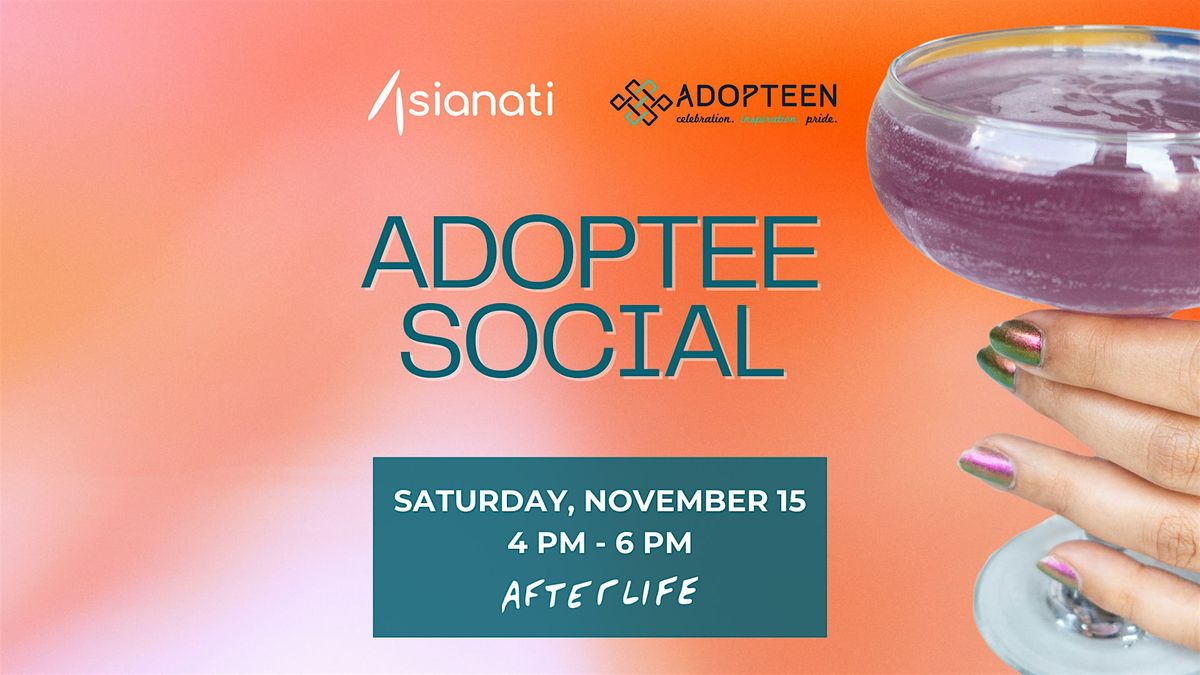 Asianati

ADOPTEEN
celebration. inspiration. pride.

ADOPTEE SOCIAL

SATURDAY, NOVEMBER 15
4 PM - 6 PM
AFTERLIFE